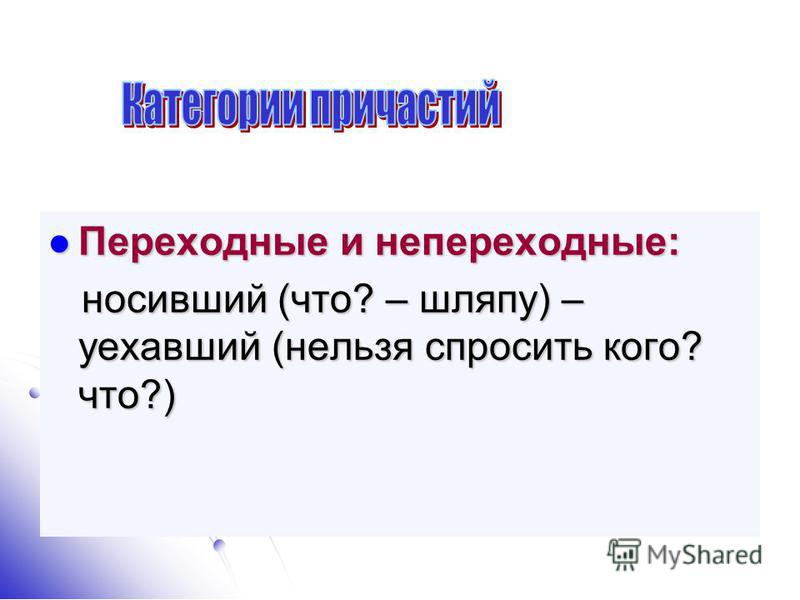 Категории причастий

Переходные и непереходные:

носивший (что? – шляпу) – уехавший (нельзя спросить кого? что?)

MyShared